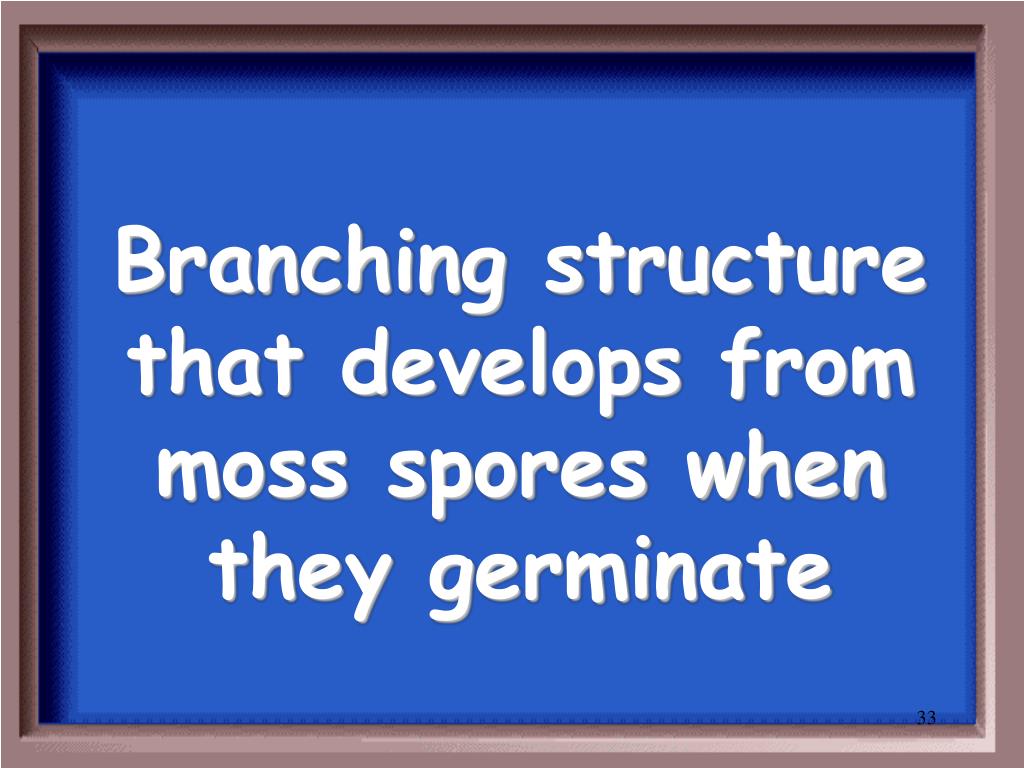 Branching structure that develops from moss spores when they germinate

33